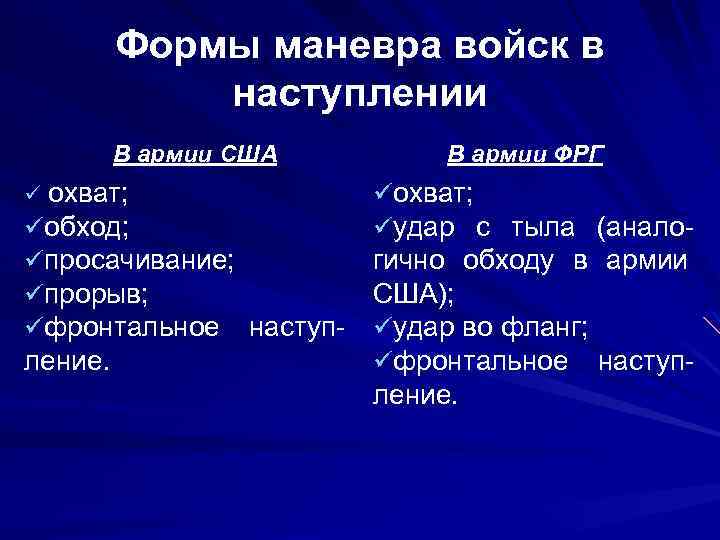 Формы маневра войск в наступлении

В армии США

✓ охват;
✓обход;
✓просачивание;
✓прорыв;
✓фронтальное наступление.

В армии ФРГ

✓охват;
✓удар с тыла (аналогично обходу в армии США);
✓удар во фланг;
✓фронтальное наступление.